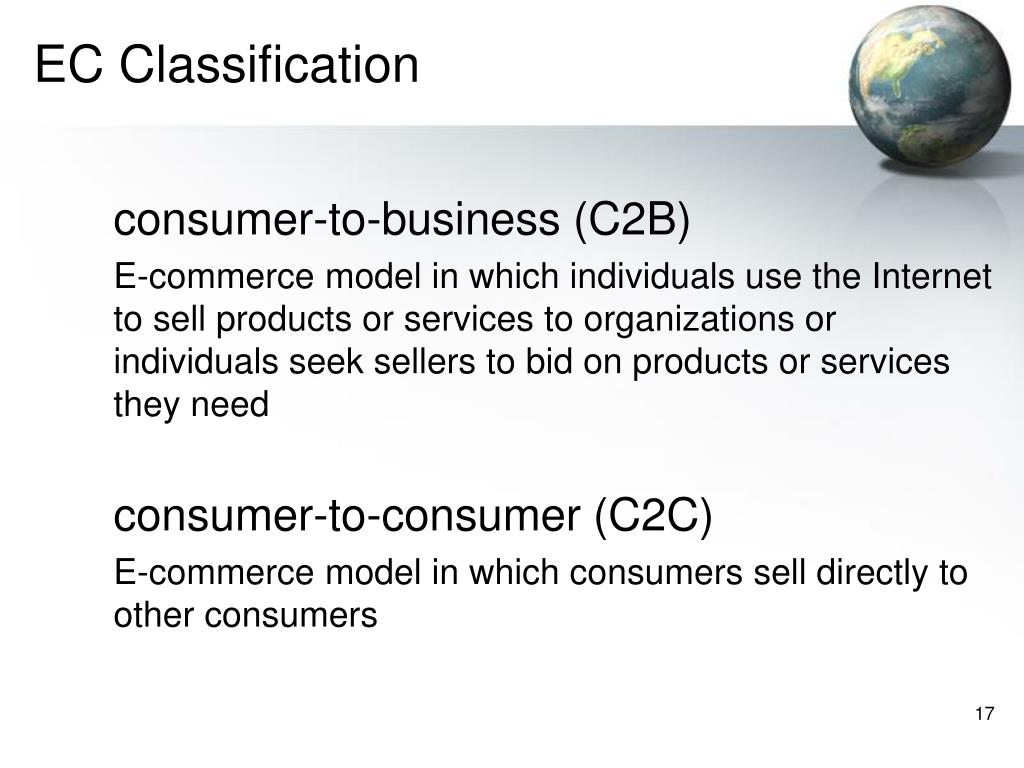 EC Classification

consumer-to-business (C2B)

E-commerce model in which individuals use the Internet to sell products or services to organizations or individuals seek sellers to bid on products or services they need

consumer-to-consumer (C2C)

E-commerce model in which consumers sell directly to other consumers

17